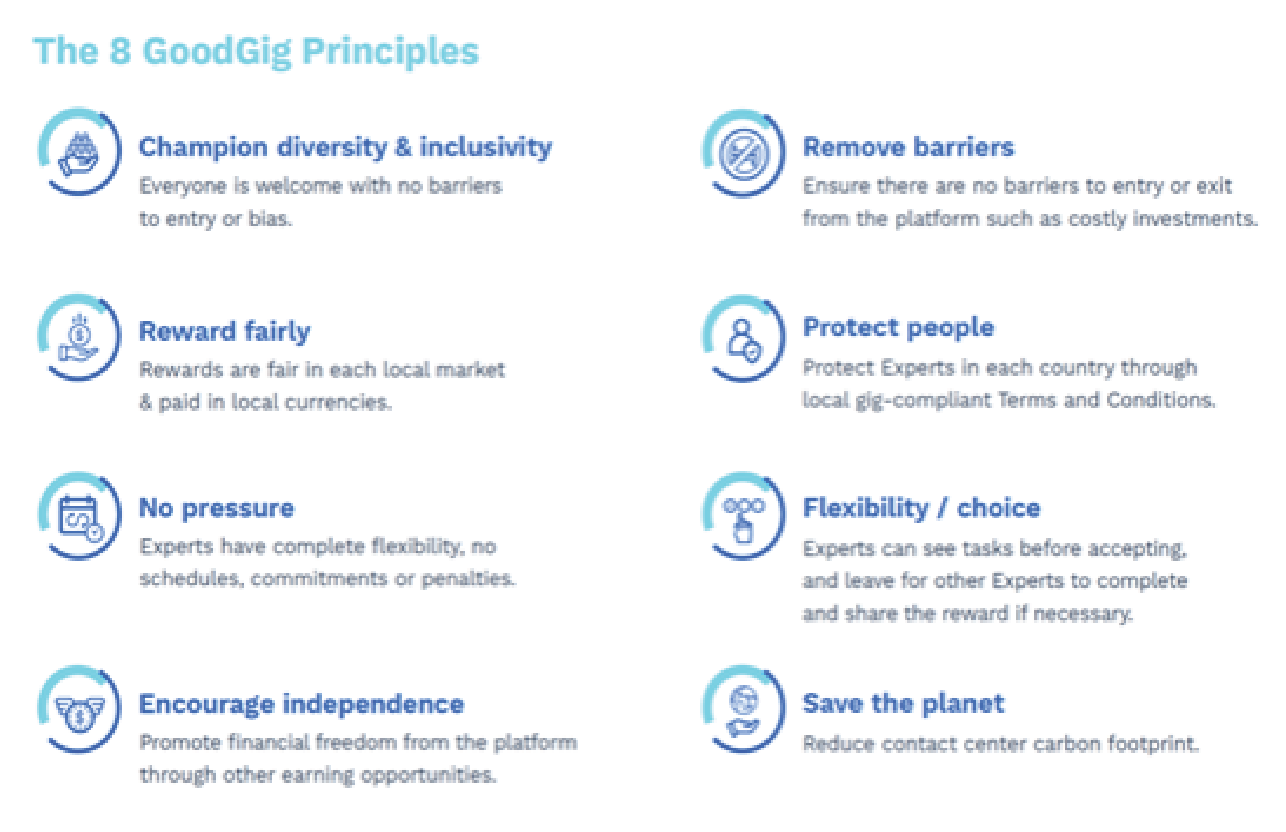 The 8 GoodGig Principles

Champion diversity & inclusivity
Everyone is welcome with no barriers to entry or bias.

Reward fairly
Rewards are fair in each local market & paid in local currencies.

No pressure
Experts have complete flexibility, no schedules, commitments or penalties.

Encourage independence
Promote financial freedom from the platform through other earning opportunities.

Remove barriers
Ensure there are no barriers to entry or exit from the platform such as costly investments.

Protect people
Protect Experts in each country through local gig-compliant Terms and Conditions.

Flexibility / choice
Experts can see tasks before accepting, and leave for other Experts to complete and share the reward if necessary.

Save the planet
Reduce contact center carbon footprint.